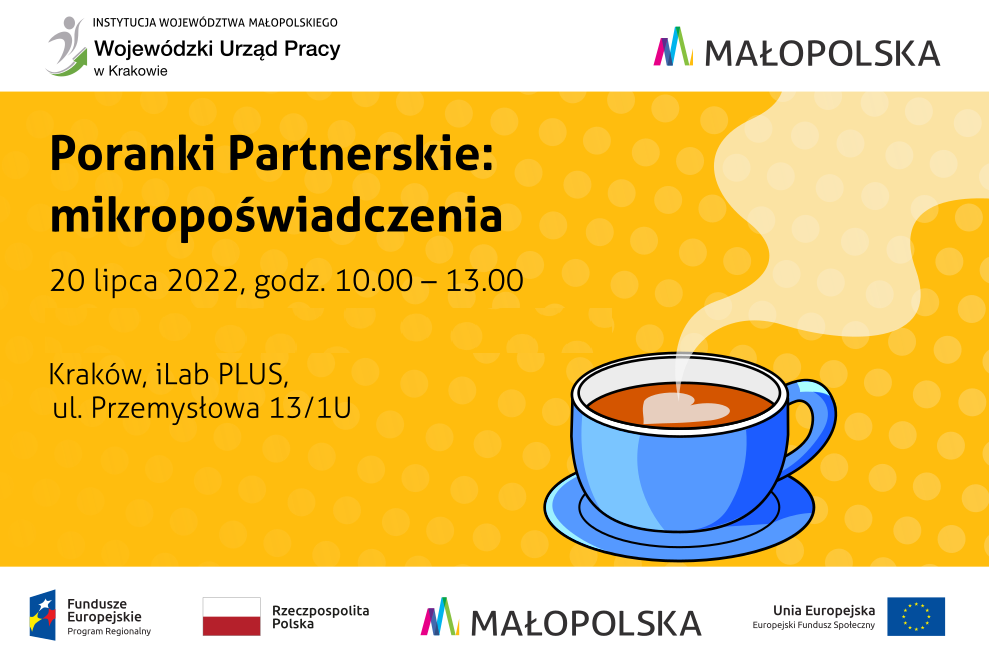 INSTYTUCJA WOJEWÓDZTWA MAŁOPOLSKIEGO
Wojewódzki Urząd Pracy
w Krakowie

MAŁOPOLSKA

Poranki Partnerskie: mikropoświadczenia

20 lipca 2022, godz. 10.00 – 13.00

Kraków, iLab PLUS, ul. Przemysłowa 13/1U

Fundusze Europejskie
Program Regionalny

Rzeczpospolita Polska

MAŁOPOLSKA

Unia Europejska
Europejski Fundusz Społeczny